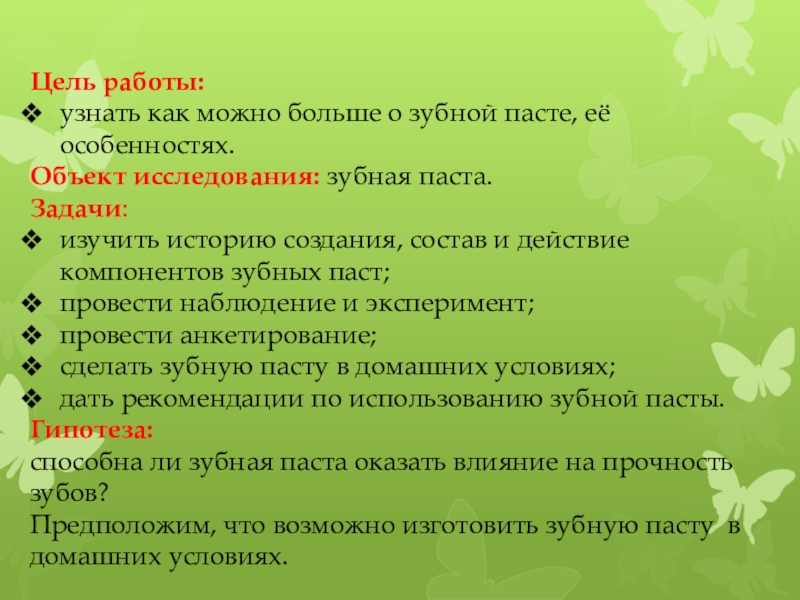 Цель работы:
❖ узнать как можно больше о зубной пасте, её особенностях.
Объект исследования: зубная паста.
Задачи:
❖ изучить историю создания, состав и действие компонентов зубных паст;
❖ провести наблюдение и эксперимент;
❖ провести анкетирование;
❖ сделать зубную пасту в домашних условиях;
❖ дать рекомендации по использованию зубной пасты.
Гипотеза:
способна ли зубная паста оказать влияние на прочность зубов?
Предположим, что возможно изготовить зубную пасту в домашних условиях.